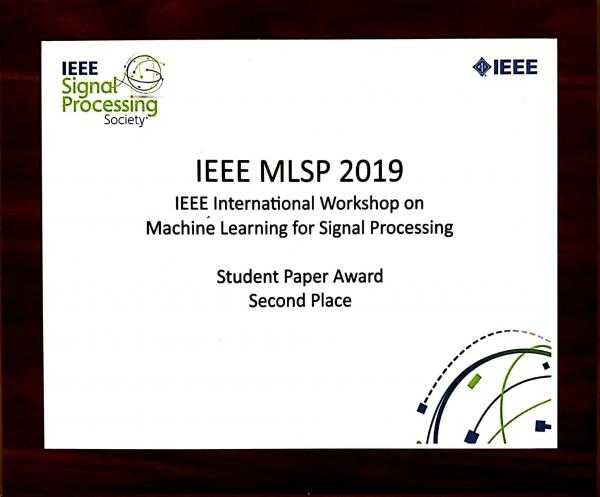 IEEE Signal Processing Society

IEEE

IEEE MLSP 2019
IEEE International Workshop on Machine Learning for Signal Processing

Student Paper Award
Second Place